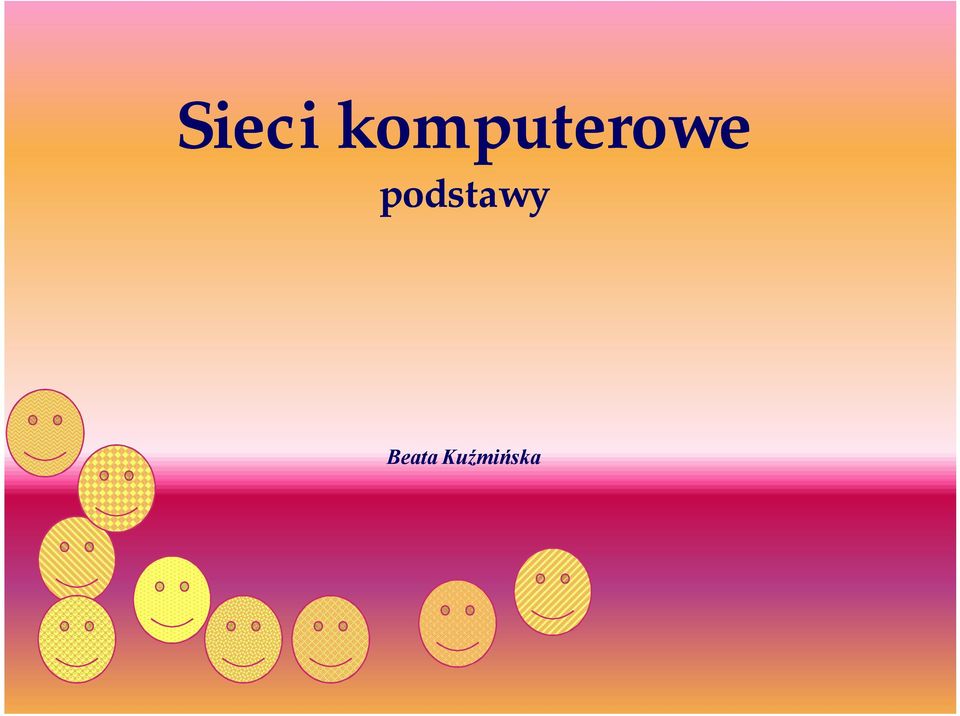 Sieci komputerowe
podstawy

Beata Kuźmińska